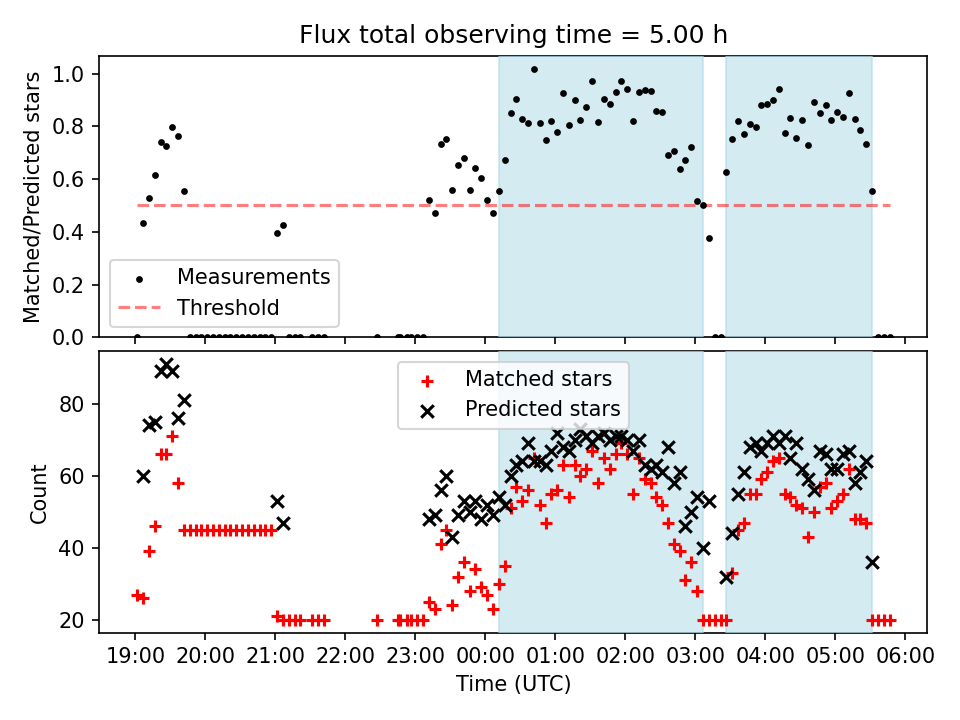 Flux total observing time = 5.00 h

Matched/Predicted stars

1.0
0.8
0.6
0.4
0.2
0.0

Measurements
Threshold

Count

80
60
40
20

Matched stars
Predicted stars

19:00 20:00 21:00 22:00 23:00 00:00 01:00 02:00 03:00 04:00 05:00 06:00

Time (UTC)